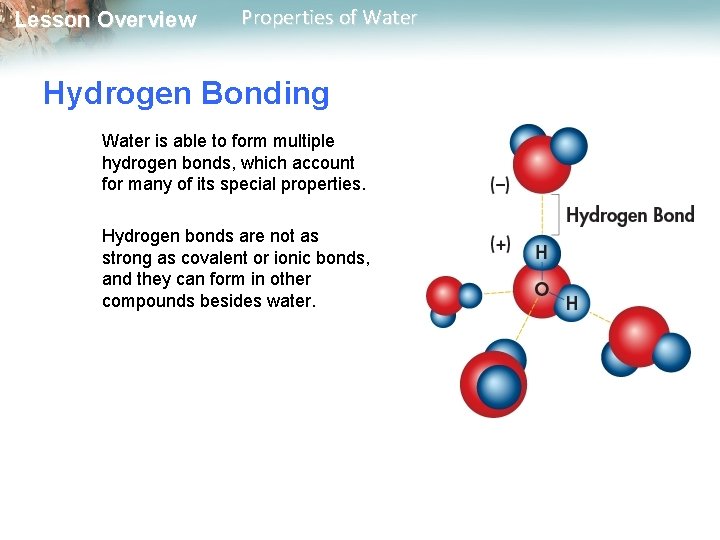 Lesson Overview Properties of Water

Hydrogen Bonding

Water is able to form multiple hydrogen bonds, which account for many of its special properties.

Hydrogen bonds are not as strong as covalent or ionic bonds, and they can form in other compounds besides water.

(–)

Hydrogen Bond

(+)

H

O

H